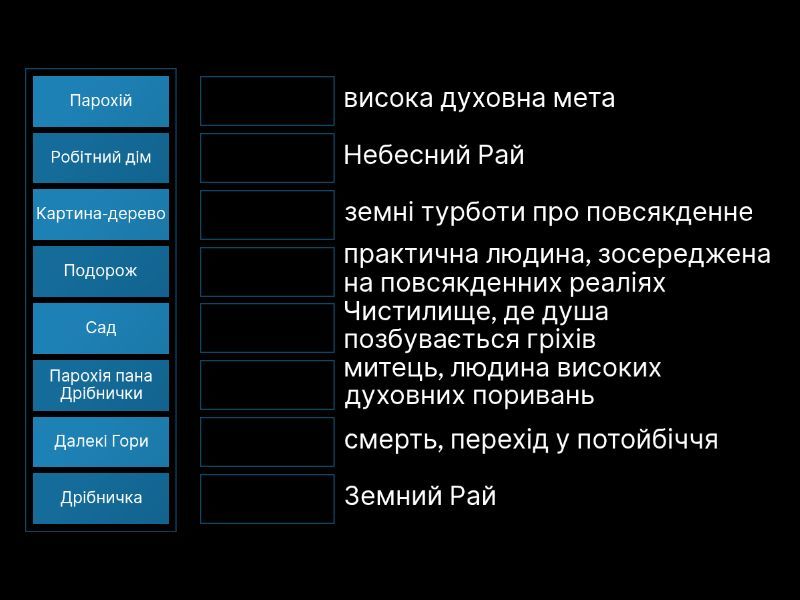 Парохій

Робітний дім

Картина-дерево

Подорож

Сад

Парохія пана Дрібнички

Далекі Гори

Дрібничка

висока духовна мета

Небесний Рай

земні турботи про повсякденне

практична людина, зосереджена на повсякденних реаліях

Чистилище, де душа позбувається гріхів

митець, людина високих духовних поривань

смерть, перехід у потойбіччя

Земний Рай